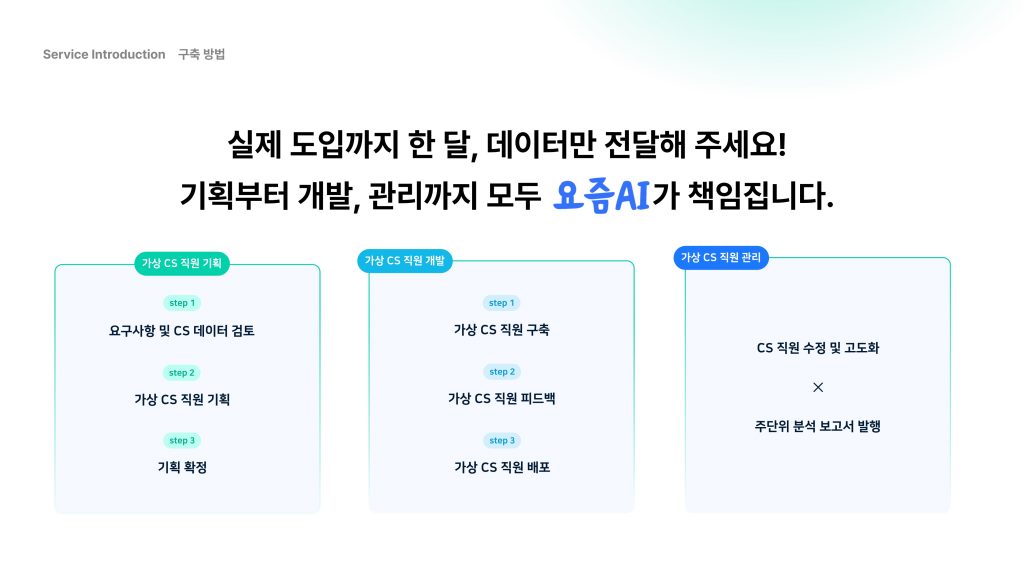 Service Introduction 구축 방법

실제 도입까지 한 달, 데이터만 전달해 주세요!
기획부터 개발, 관리까지 모두 요즘AI가 책임집니다.

가상 CS 직원 기획

step 1
요구사항 및 CS 데이터 검토

step 2
가상 CS 직원 기획

step 3
기획 확정

가상 CS 직원 개발

step 1
가상 CS 직원 구축

step 2
가상 CS 직원 피드백

step 3
가상 CS 직원 배포

가상 CS 직원 관리

CS 직원 수정 및 고도화

×

주단위 분석 보고서 발행